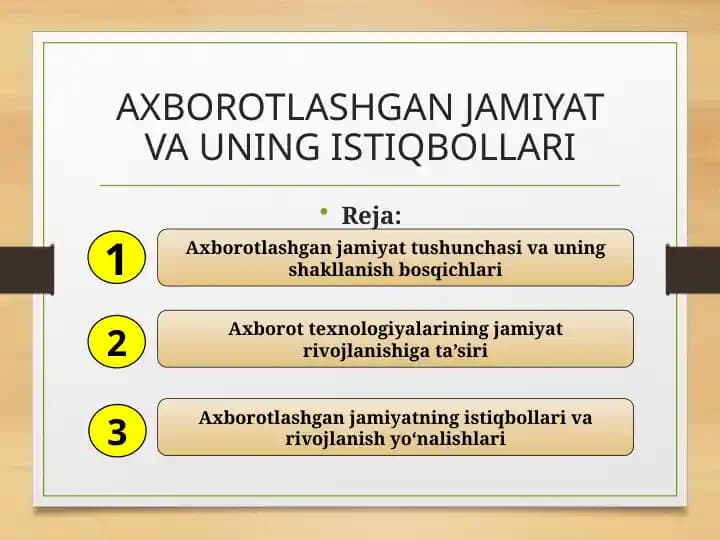 AXBOROTLASHGAN JAMIYAT VA UNING ISTIQBOLLARI

• Reja:

1 Axborotlashgan jamiyat tushunchasi va uning shakllanish bosqichlari

2 Axborot texnologiyalarining jamiyat rivojlanishiga ta’siri

3 Axborotlashgan jamiyatning istiqbollari va rivojlanish yo‘nalishlari